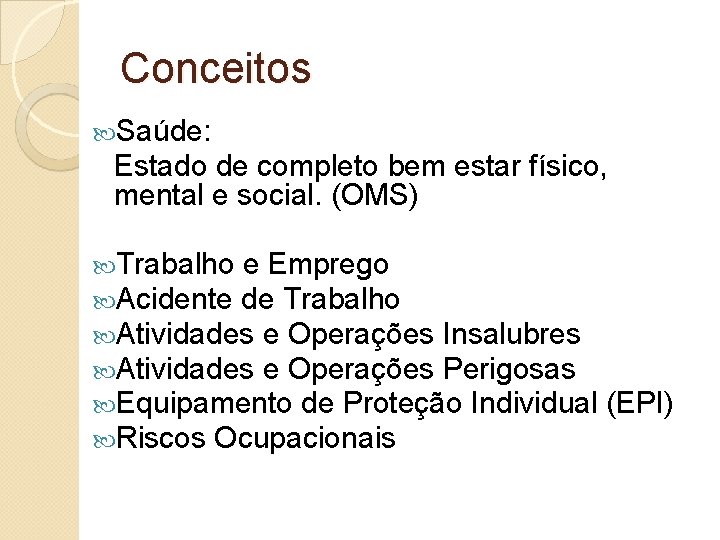 Conceitos

Saúde:
Estado de completo bem estar físico, mental e social. (OMS)

Trabalho e Emprego
Acidente de Trabalho
Atividades e Operações Insalubres
Atividades e Operações Perigosas
Equipamento de Proteção Individual (EPI)
Riscos Ocupacionais